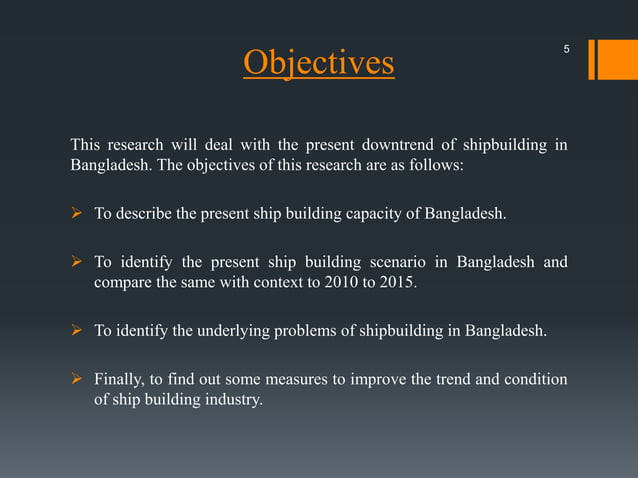 Objectives

5

This research will deal with the present downtrend of shipbuilding in Bangladesh. The objectives of this research are as follows:

➢ To describe the present ship building capacity of Bangladesh.

➢ To identify the present ship building scenario in Bangladesh and compare the same with context to 2010 to 2015.

➢ To identify the underlying problems of shipbuilding in Bangladesh.

➢ Finally, to find out some measures to improve the trend and condition of ship building industry.